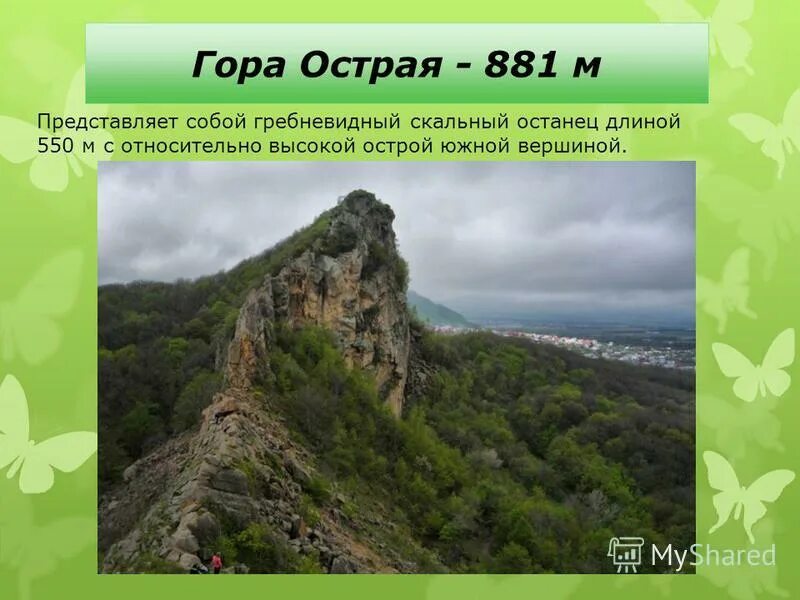 Гора Острая - 881 м

Представляет собой гребневидный скальный останец длиной 550 м с относительно высокой острой южной вершиной.

MyShared